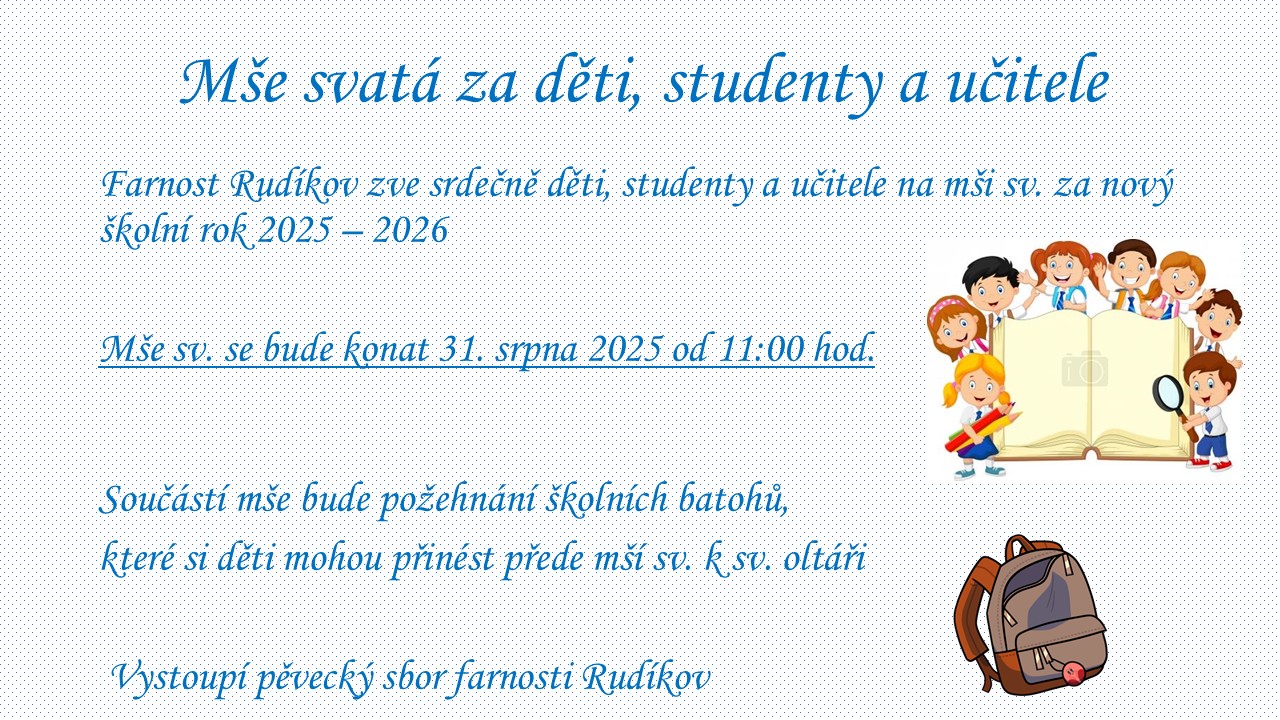 Mše svatá za děti, studenty a učitele

Farnost Rudíkov zve srdečně děti, studenty a učitele na mši sv. za nový školní rok 2025 – 2026

Mše sv. se bude konat 31. srpna 2025 od 11:00 hod.

Součástí mše bude požehnání školních batohů,

které si děti mohou přinést přede mší sv. k sv. oltáři

Vystoupí pěvecký sbor farnosti Rudíkov